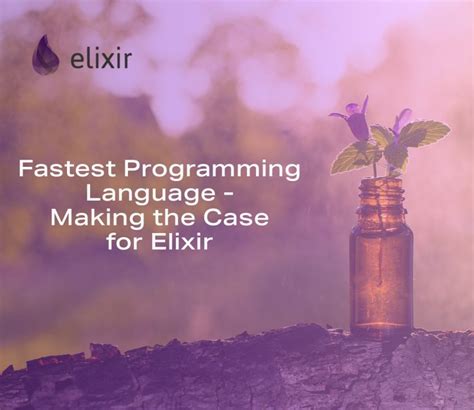 elixir

Fastest Programming Language - Making the Case for Elixir